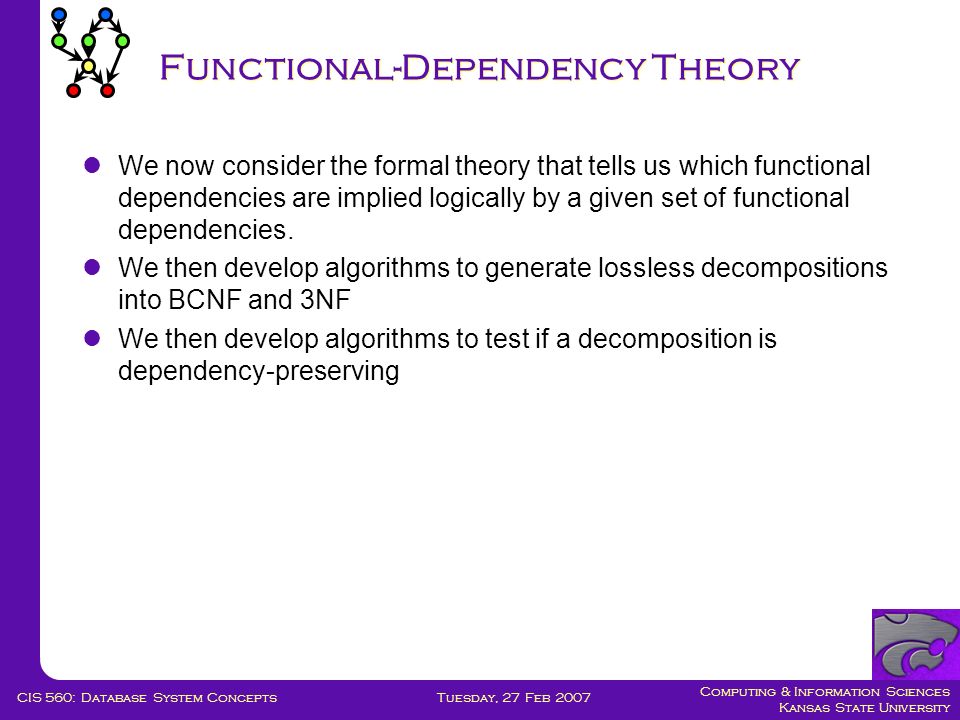 Functional-Dependency Theory

We now consider the formal theory that tells us which functional dependencies are implied logically by a given set of functional dependencies.

We then develop algorithms to generate lossless decompositions into BCNF and 3NF

We then develop algorithms to test if a decomposition is dependency-preserving

CIS 560: Database System Concepts

Tuesday, 27 Feb 2007

Computing & Information Sciences
Kansas State University